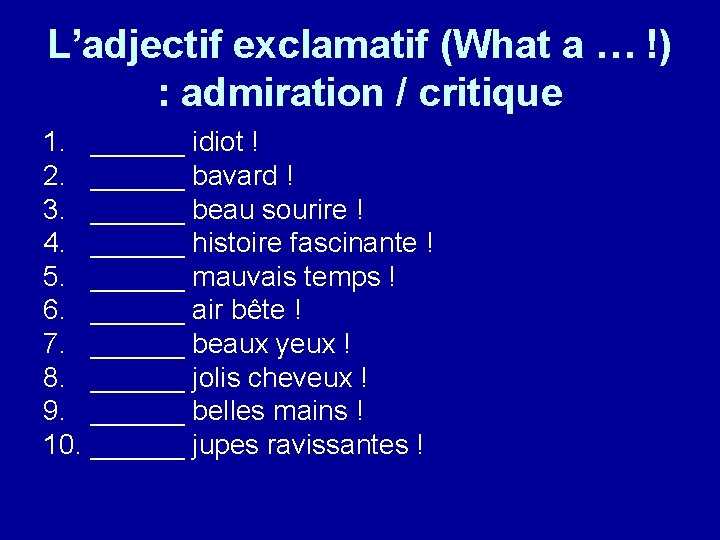 L'adjectif exclamatif (What a … !) : admiration / critique

1. ____ idiot !
2. ____ bavard !
3. ____ beau sourire !
4. ____ histoire fascinante !
5. ____ mauvais temps !
6. ____ air bête !
7. ____ beaux yeux !
8. ____ jolis cheveux !
9. ____ belles mains !
10. ____ jupes ravissantes !